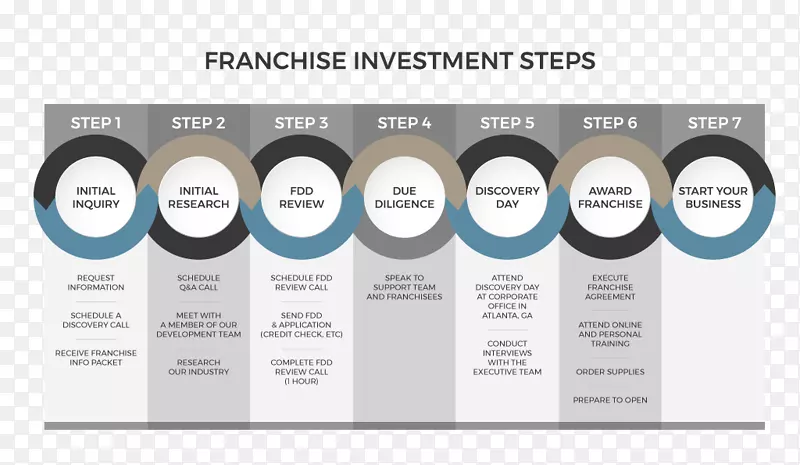 FRANCHISE INVESTMENT STEPS

STEP 1

INITIAL INQUIRY

REQUEST INFORMATION

SCHEDULE A DISCOVERY CALL

RECEIVE FRANCHISE INFO PACKET

STEP 2

INITIAL RESEARCH

SCHEDULE Q&A CALL

MEET WITH A MEMBER OF OUR DEVELOPMENT TEAM

RESEARCH OUR INDUSTRY

STEP 3

FDD REVIEW

SCHEDULE FDD REVIEW CALL

SEND FDD & APPLICATION (CREDIT CHECK, ETC)

COMPLETE FDD REVIEW CALL (1 HOUR)

STEP 4

DUE DILIGENCE

SPEAK TO SUPPORT TEAM AND FRANCHISEES

STEP 5

DISCOVERY DAY

ATTEND DISCOVERY DAY AT CORPORATE OFFICE IN ATLANTA, GA

CONDUCT INTERVIEWS WITH THE EXECUTIVE TEAM

STEP 6

AWARD FRANCHISE

EXECUTE FRANCHISE AGREEMENT

ATTEND ONLINE AND PERSONAL TRAINING

ORDER SUPPLIES

PREPARE TO OPEN

STEP 7

START YOUR BUSINESS